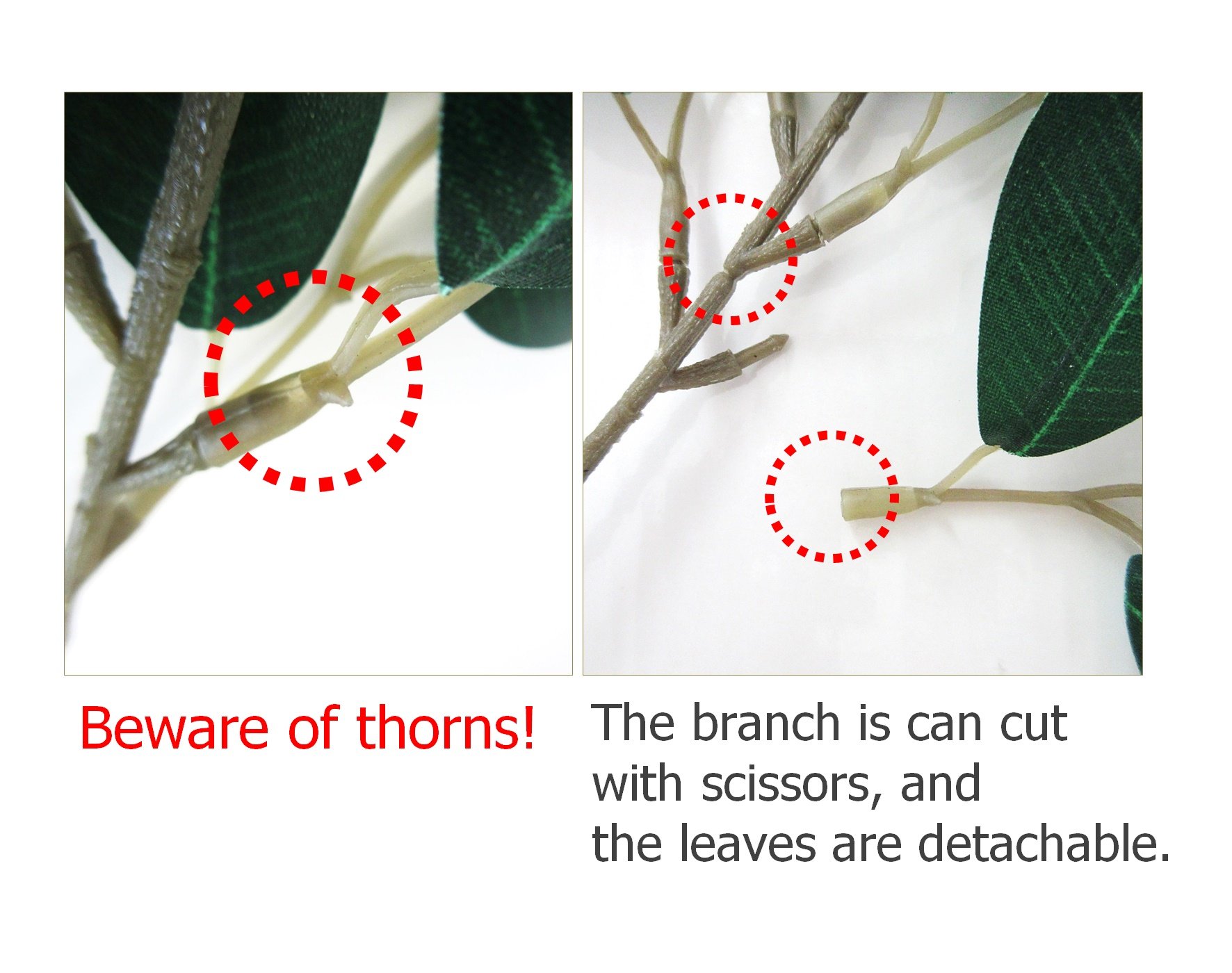 Beware of thorns!

The branch is can cut with scissors, and the leaves are detachable.